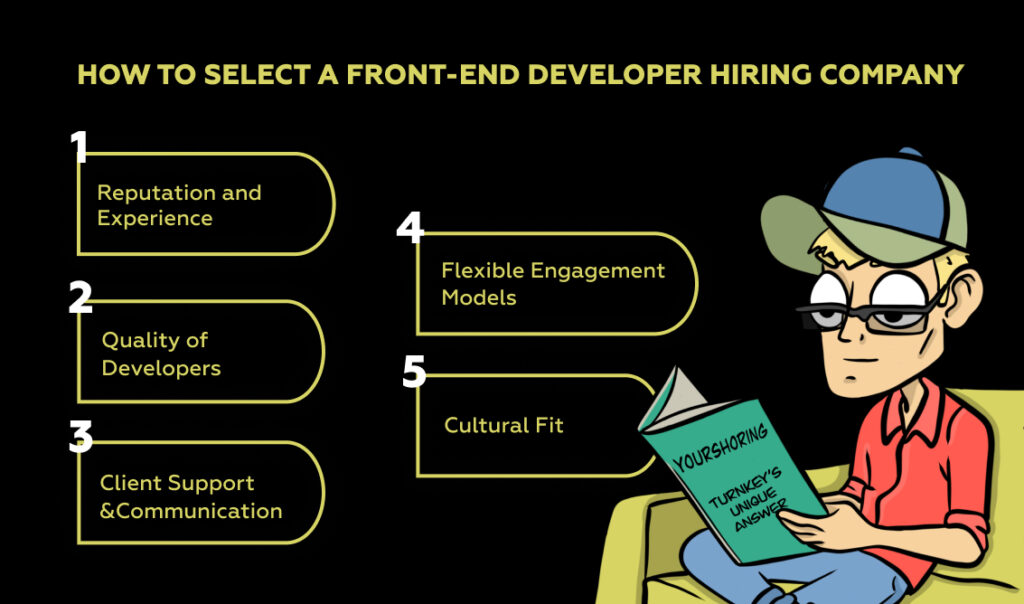 HOW TO SELECT A FRONT-END DEVELOPER HIRING COMPANY

1
Reputation and Experience

2
Quality of Developers

3
Client Support &Communication

4
Flexible Engagement Models

5
Cultural Fit

YOURSHORING
TURNKEY'S UNIQUE ANSWER